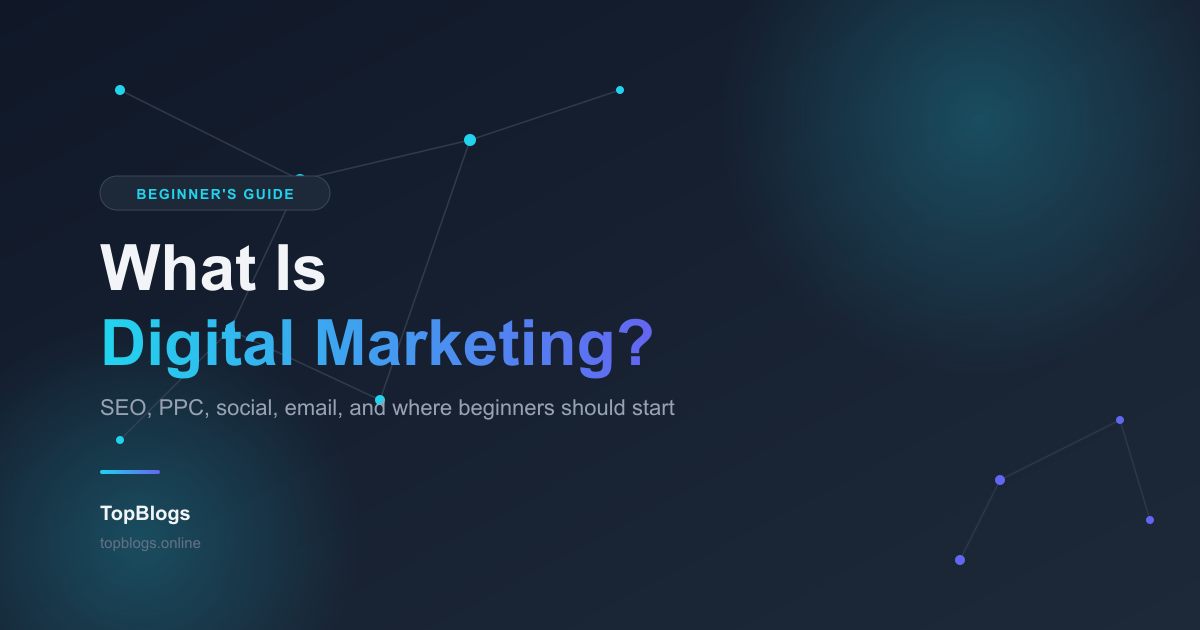 BEGINNER'S GUIDE

What Is
Digital Marketing?

SEO, PPC, social, email, and where beginners should start

TopBlogs

topblogs.online